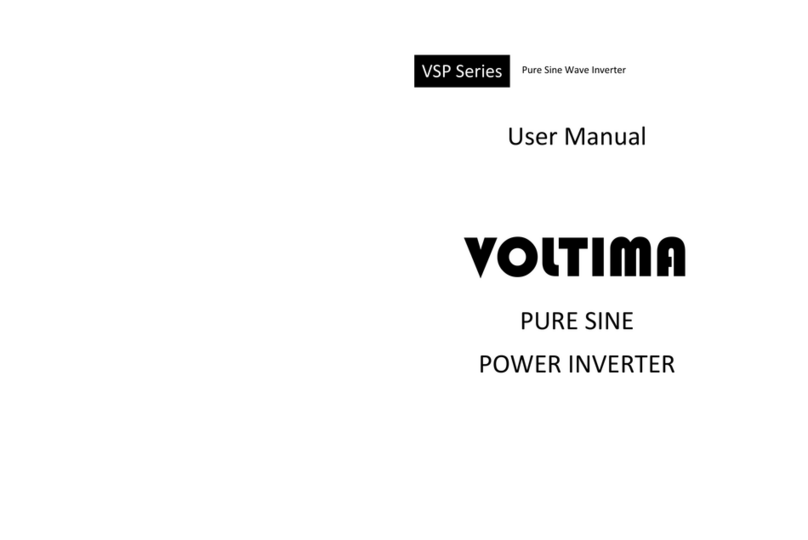 VSP Series Pure Sine Wave Inverter

User Manual

VOLTIMA

PURE SINE

POWER INVERTER